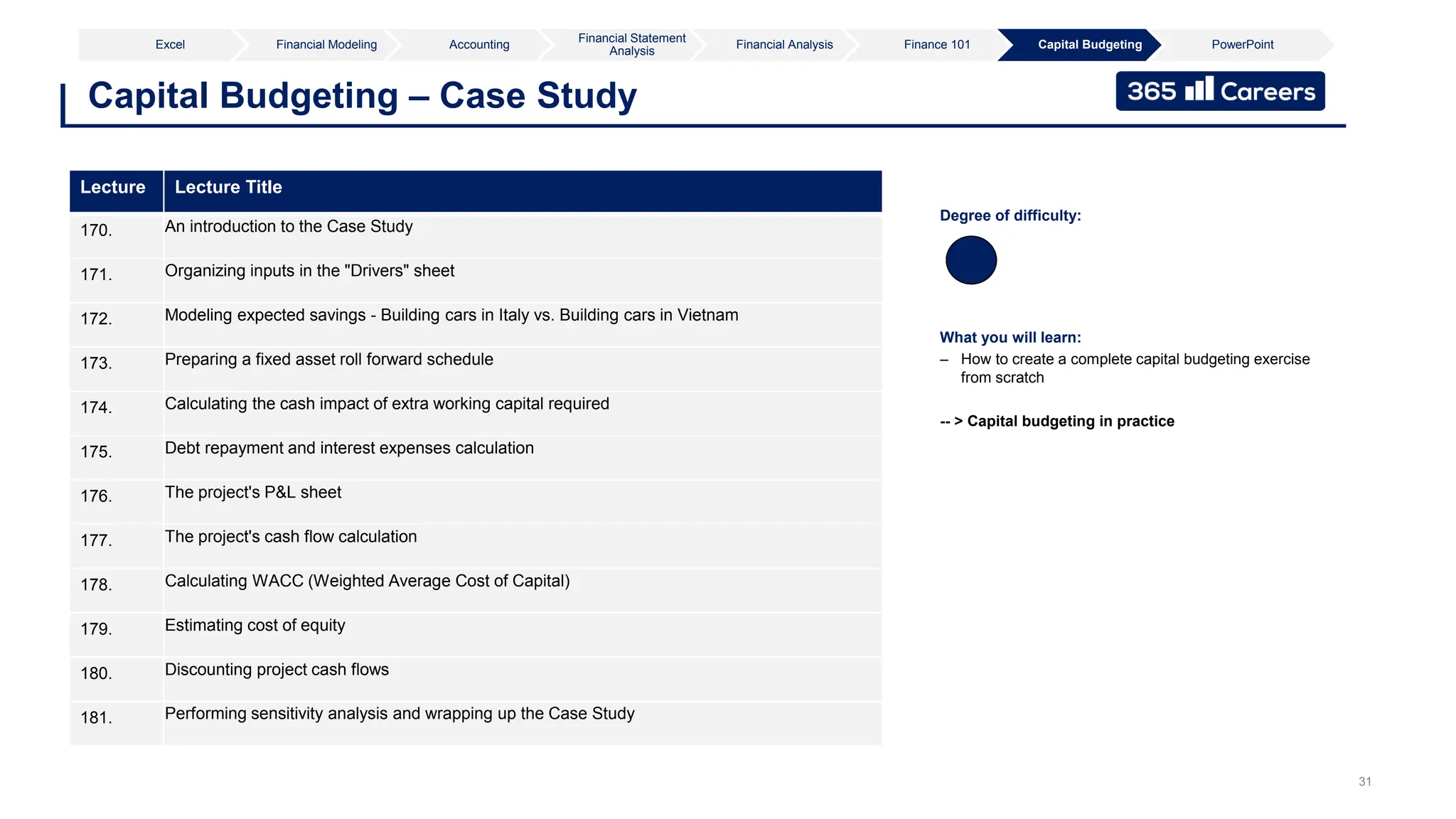 Excel Financial Modeling Accounting Financial Statement Analysis Financial Analysis Finance 101 Capital Budgeting PowerPoint

Capital Budgeting – Case Study

365 Careers

| Lecture | Lecture Title |
|---|---|
| 170. | An introduction to the Case Study |
| 171. | Organizing inputs in the "Drivers" sheet |
| 172. | Modeling expected savings - Building cars in Italy vs. Building cars in Vietnam |
| 173. | Preparing a fixed asset roll forward schedule |
| 174. | Calculating the cash impact of extra working capital required |
| 175. | Debt repayment and interest expenses calculation |
| 176. | The project's P&L sheet |
| 177. | The project's cash flow calculation |
| 178. | Calculating WACC (Weighted Average Cost of Capital) |
| 179. | Estimating cost of equity |
| 180. | Discounting project cash flows |
| 181. | Performing sensitivity analysis and wrapping up the Case Study |

Degree of difficulty:

What you will learn:
– How to create a complete capital budgeting exercise from scratch

-- > Capital budgeting in practice

31